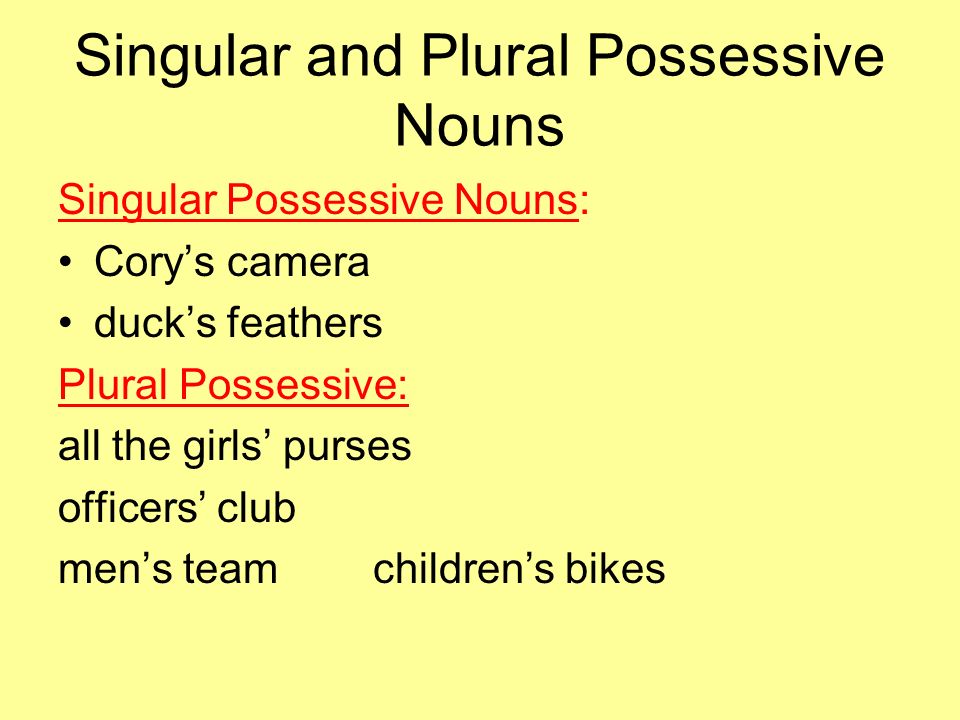 Singular and Plural Possessive Nouns

Singular Possessive Nouns:

• Cory’s camera
• duck’s feathers

Plural Possessive:

all the girls’ purses
officers’ club
men’s team children’s bikes